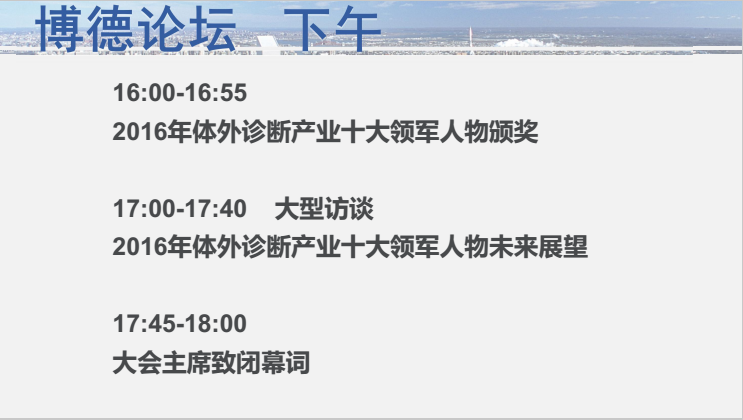 博德论坛 下午

16:00-16:55
2016年体外诊断产业十大领军人物颁奖

17:00-17:40 大型访谈
2016年体外诊断产业十大领军人物未来展望

17:45-18:00
大会主席致闭幕词